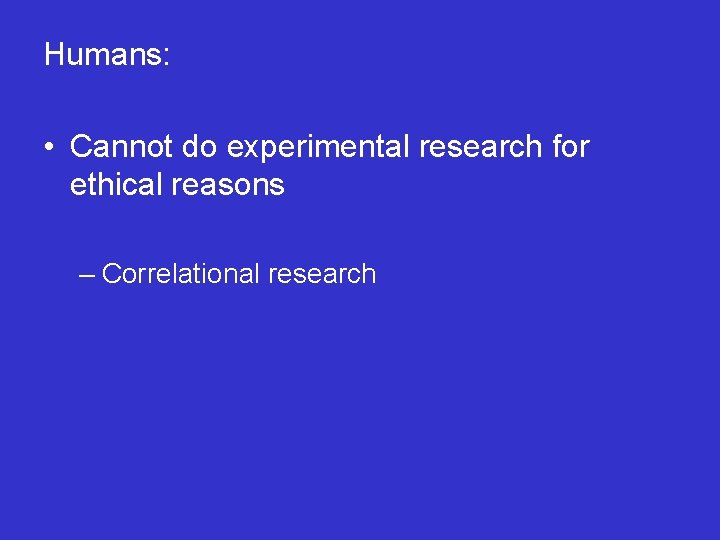 Humans:

• Cannot do experimental research for ethical reasons

– Correlational research